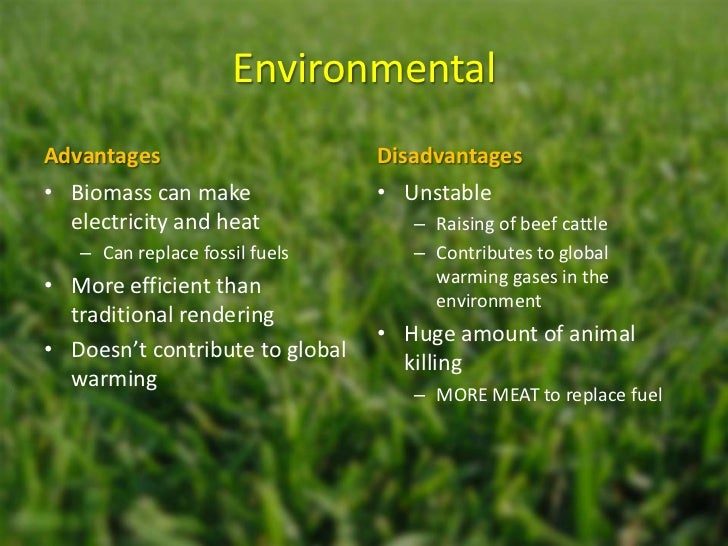 Environmental

Advantages

• Biomass can make electricity and heat
– Can replace fossil fuels
• More efficient than traditional rendering
• Doesn't contribute to global warming

Disadvantages

• Unstable
– Raising of beef cattle
– Contributes to global warming gases in the environment
• Huge amount of animal killing
– MORE MEAT to replace fuel